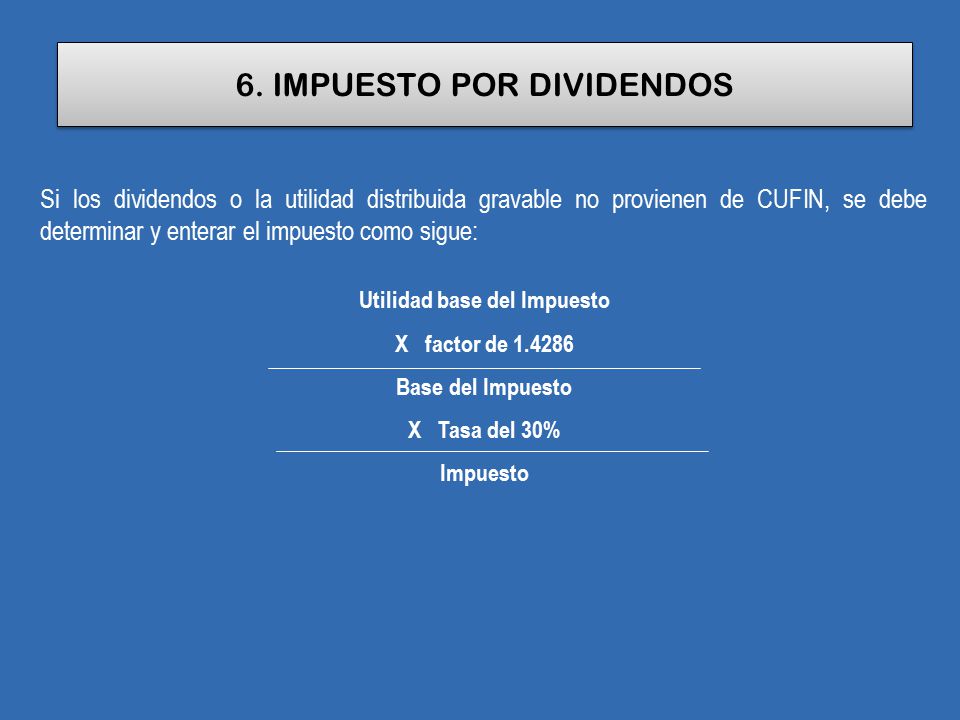 6. IMPUESTO POR DIVIDENDOS

Si los dividendos o la utilidad distribuida gravable no provienen de CUFIN, se debe determinar y enterar el impuesto como sigue:

Utilidad base del Impuesto

X factor de 1.4286

Base del Impuesto

X Tasa del 30%

Impuesto